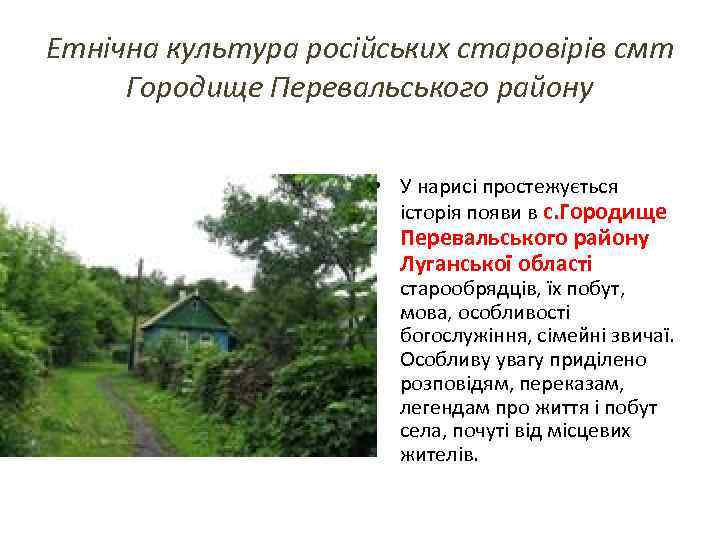 Етнічна культура російських старовірів смт Городище Перевальського району

• У нарисі простежується історія появи в с.Городище Перевальського району Луганської області старообрядців, їх побут, мова, особливості богослужіння, сімейні звичаї. Особливу увагу приділено розповідям, переказам, легендам про життя і побут села, почуті від місцевих жителів.